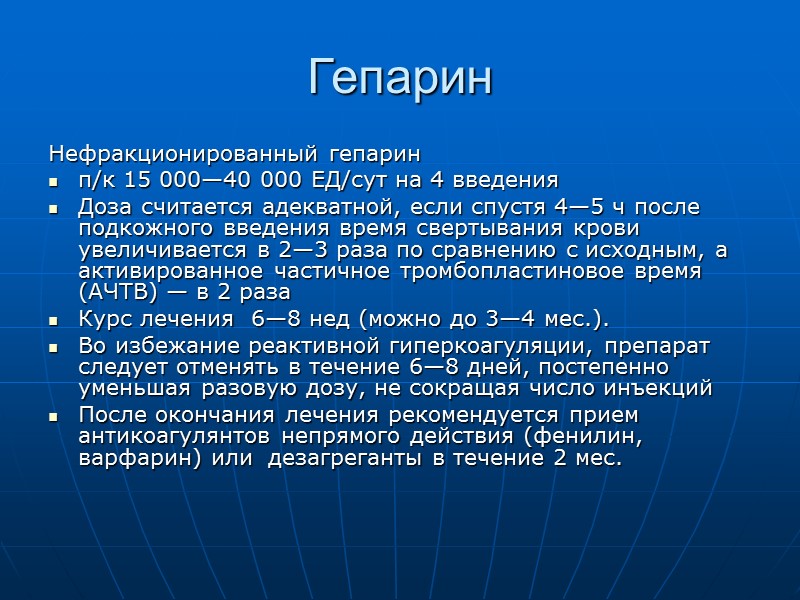 Гепарин

Нефракционированный гепарин

- п/к 15 000—40 000 ЕД/сут на 4 введения
- Доза считается адекватной, если спустя 4—5 ч после подкожного введения время свертывания крови увеличивается в 2—3 раза по сравнению с исходным, а активированное частичное тромбопластиновое время (АЧТВ) — в 2 раза
- Курс лечения 6—8 нед (можно до 3—4 мес.).
- Во избежание реактивной гиперкоагуляции, препарат следует отменять в течение 6—8 дней, постепенно уменьшая разовую дозу, не сокращая число инъекций
- После окончания лечения рекомендуется прием антикоагулянтов непрямого действия (фенилин, варфарин) или дезагреганты в течение 2 мес.